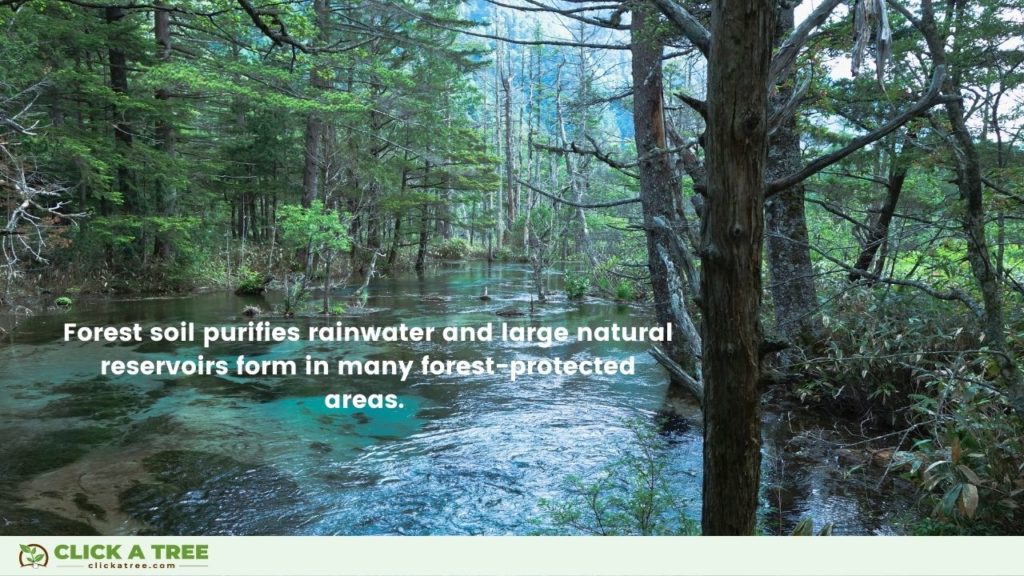 Forest soil purifies rainwater and large natural reservoirs form in many forest-protected areas.

CLICK A TREE
clickatree.com